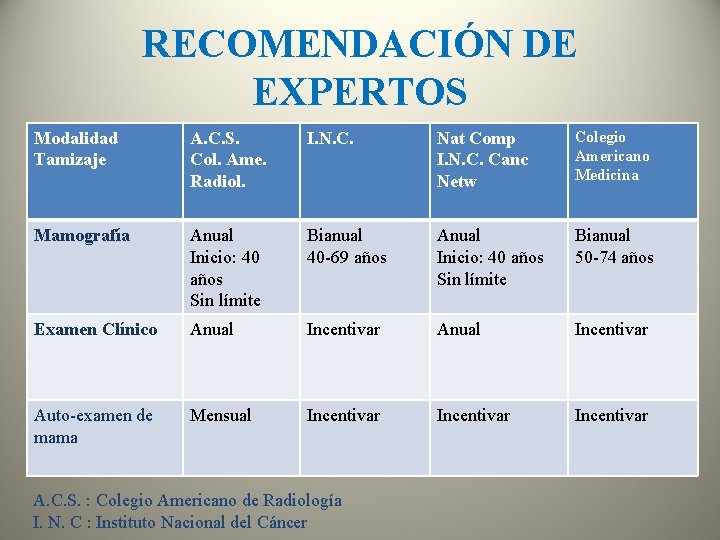 RECOMENDACIÓN DE EXPERTOS

| Modalidad Tamizaje | A.C.S. Col. Ame. Radiol. | I.N.C. | Nat Comp I.N.C. Canc Netw | Colegio Americano Medicina |
|---|---|---|---|---|
| Mamografía | Anual Inicio: 40 años Sin límite | Bianual 40-69 años | Anual Inicio: 40 años Sin límite | Bianual 50-74 años |
| Examen Clínico | Anual | Incentivar | Anual | Incentivar |
| Auto-examen de mama | Mensual | Incentivar | Incentivar | Incentivar |

A.C.S. : Colegio Americano de Radiología
I. N. C : Instituto Nacional del Cáncer